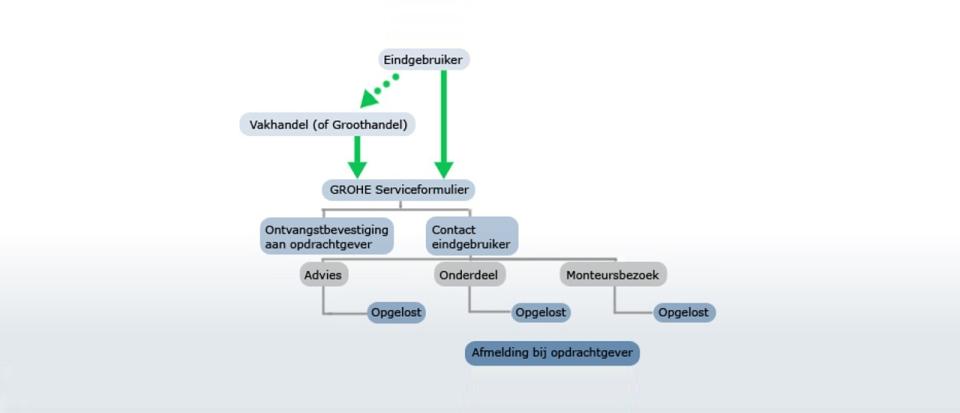 Eindgebruiker

Vakhandel (of Groothandel)

GROHE Serviceformulier

Ontvangstbevestiging aan opdrachtgever

Contact eindgebruiker

Advies

Onderdeel

Monteursbezoek

Opgelost

Opgelost

Opgelost

Afmelding bij opdrachtgever